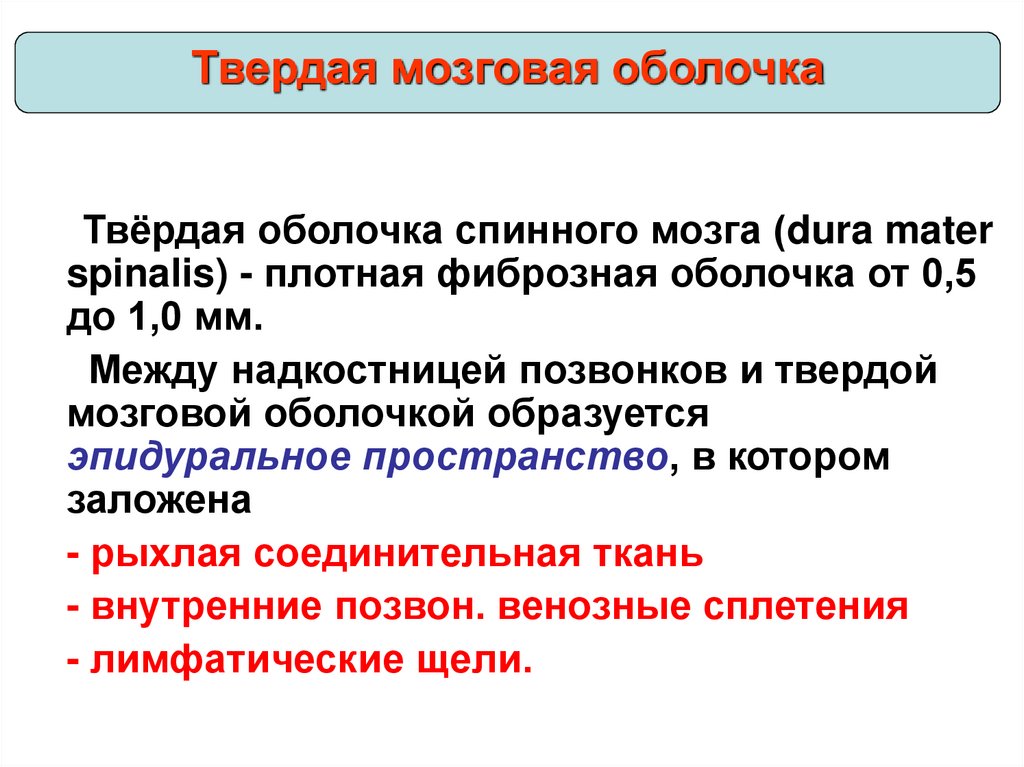 Твердая мозговая оболочка

Твёрдая оболочка спинного мозга (dura mater spinalis) - плотная фиброзная оболочка от 0,5 до 1,0 мм.

Между надкостницей позвонков и твердой мозговой оболочкой образуется эпидуральное пространство, в котором заложена

- рыхлая соединительная ткань

- внутренние позвон. венозные сплетения

- лимфатические щели.